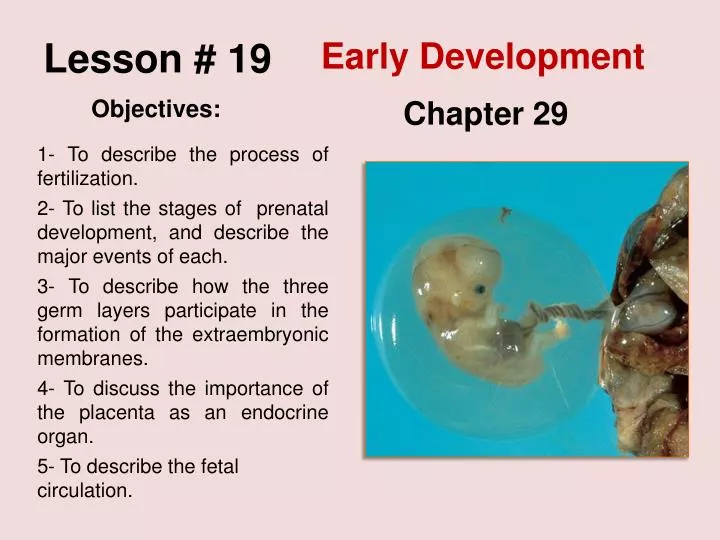 Lesson # 19 Early Development

Objectives:

Chapter 29

1- To describe the process of fertilization.

2- To list the stages of prenatal development, and describe the major events of each.

3- To describe how the three germ layers participate in the formation of the extraembryonic membranes.

4- To discuss the importance of the placenta as an endocrine organ.

5- To describe the fetal circulation.